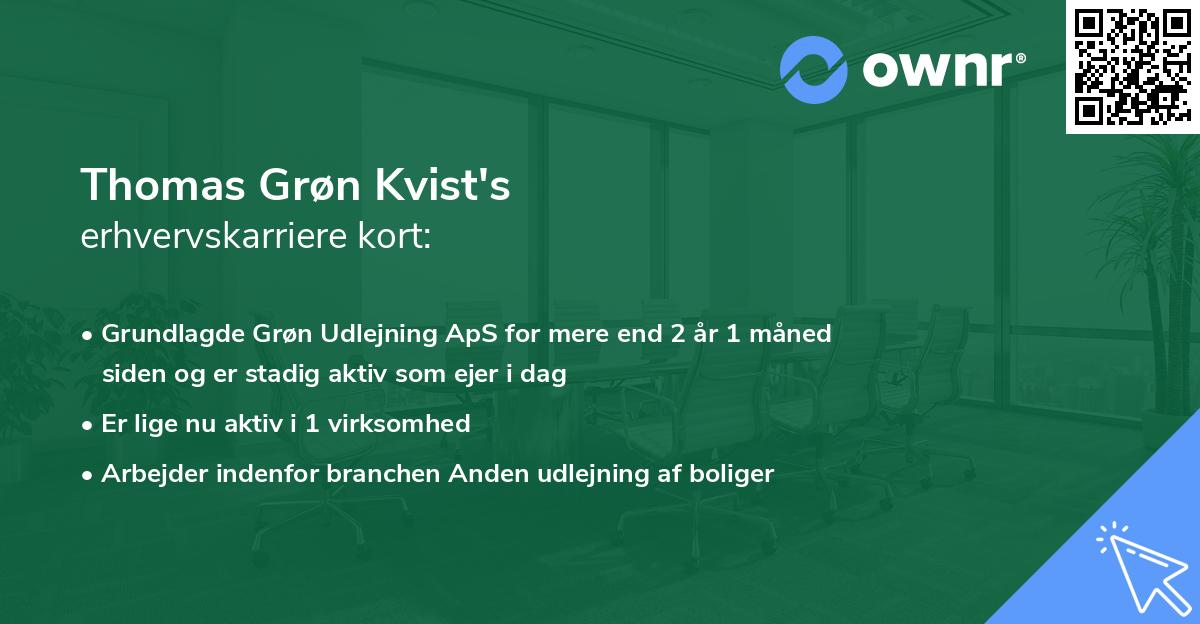 ownr®

Thomas Grøn Kvist's
erhvervskarriere kort:

• Grundlagde Grøn Udlejning ApS for mere end 2 år 1 måned siden og er stadig aktiv som ejer i dag
• Er lige nu aktiv i 1 virksomhed
• Arbejder indenfor branchen Anden udlejning af boliger